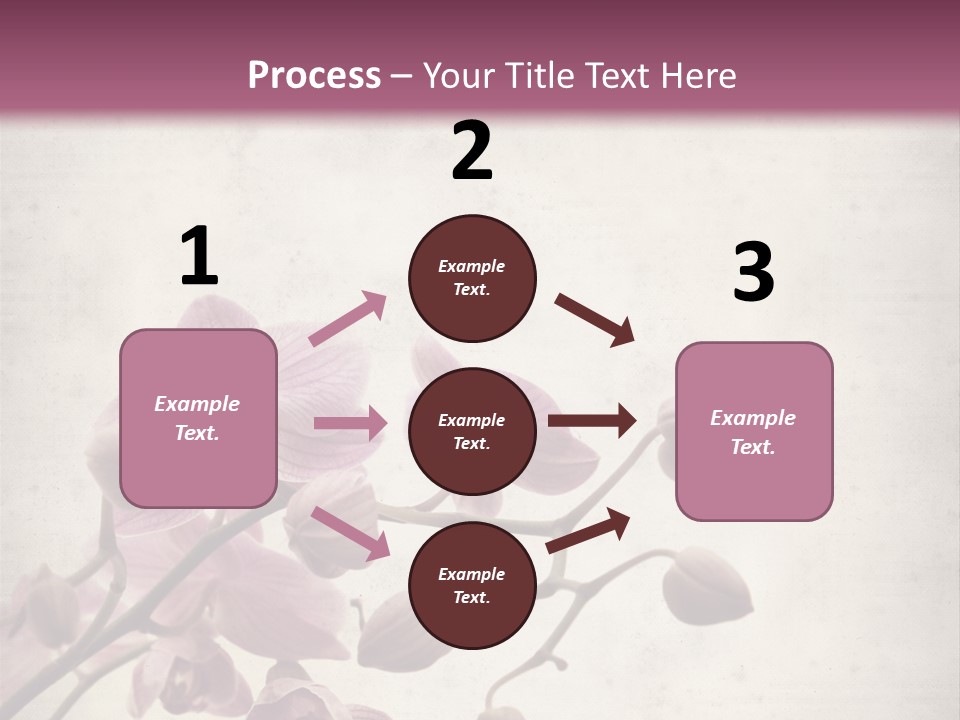 Process – Your Title Text Here

1

Example Text.

2

Example Text.

Example Text.

Example Text.

3

Example Text.